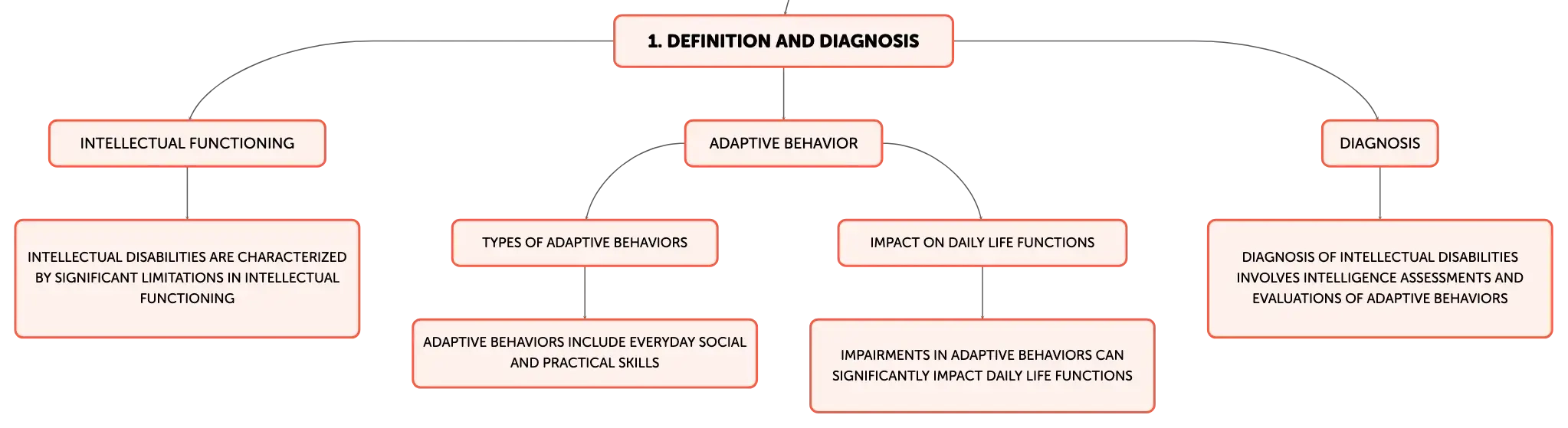 1. DEFINITION AND DIAGNOSIS

INTELLECTUAL FUNCTIONING

INTELLECTUAL DISABILITIES ARE CHARACTERIZED BY SIGNIFICANT LIMITATIONS IN INTELLECTUAL FUNCTIONING

ADAPTIVE BEHAVIOR

TYPES OF ADAPTIVE BEHAVIORS

ADAPTIVE BEHAVIORS INCLUDE EVERYDAY SOCIAL AND PRACTICAL SKILLS

IMPACT ON DAILY LIFE FUNCTIONS

IMPAIRMENTS IN ADAPTIVE BEHAVIORS CAN SIGNIFICANTLY IMPACT DAILY LIFE FUNCTIONS

DIAGNOSIS

DIAGNOSIS OF INTELLECTUAL DISABILITIES INVOLVES INTELLIGENCE ASSESSMENTS AND EVALUATIONS OF ADAPTIVE BEHAVIORS